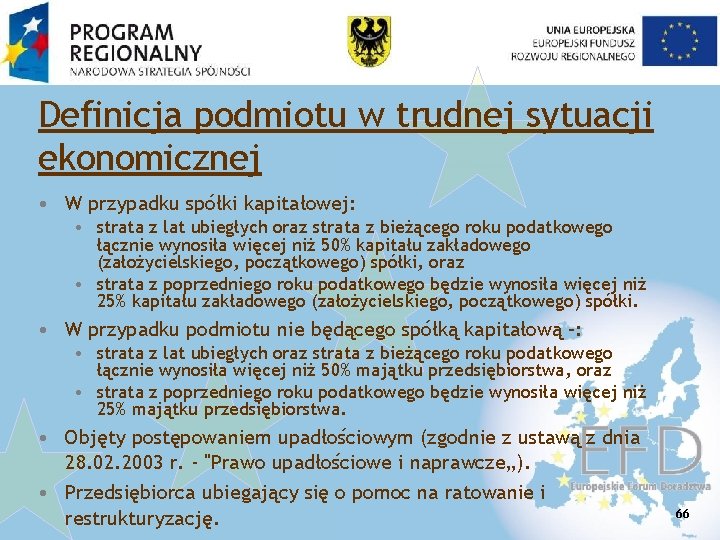 PROGRAM REGIONALNY
NARODOWA STRATEGIA SPÓJNOŚCI

UNIA EUROPEJSKA
EUROPEJSKI FUNDUSZ
ROZWOJU REGIONALNEGO

Definicja podmiotu w trudnej sytuacji ekonomicznej

• W przypadku spółki kapitałowej:
  • strata z lat ubiegłych oraz strata z bieżącego roku podatkowego łącznie wynosiła więcej niż 50% kapitału zakładowego (założycielskiego, początkowego) spółki, oraz
  • strata z poprzedniego roku podatkowego będzie wynosiła więcej niż 25% kapitału zakładowego (założycielskiego, początkowego) spółki.
• W przypadku podmiotu nie będącego spółką kapitałową -:
  • strata z lat ubiegłych oraz strata z bieżącego roku podatkowego łącznie wynosiła więcej niż 50% majątku przedsiębiorstwa, oraz
  • strata z poprzedniego roku podatkowego będzie wynosiła więcej niż 25% majątku przedsiębiorstwa.
• Objęty postępowaniem upadłościowym (zgodnie z ustawą z dnia 28.02.2003 r. - "Prawo upadłościowe i naprawcze„).
• Przedsiębiorca ubiegający się o pomoc na ratowanie i restrukturyzację.

EFD
Europejskie Forum Doradztwa

66